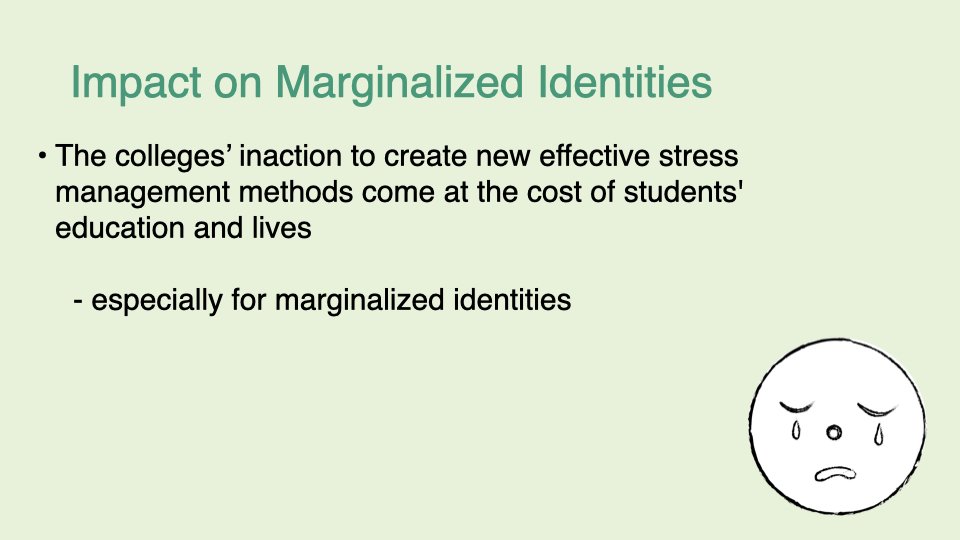 Impact on Marginalized Identities

• The colleges’ inaction to create new effective stress management methods come at the cost of students' education and lives

- especially for marginalized identities